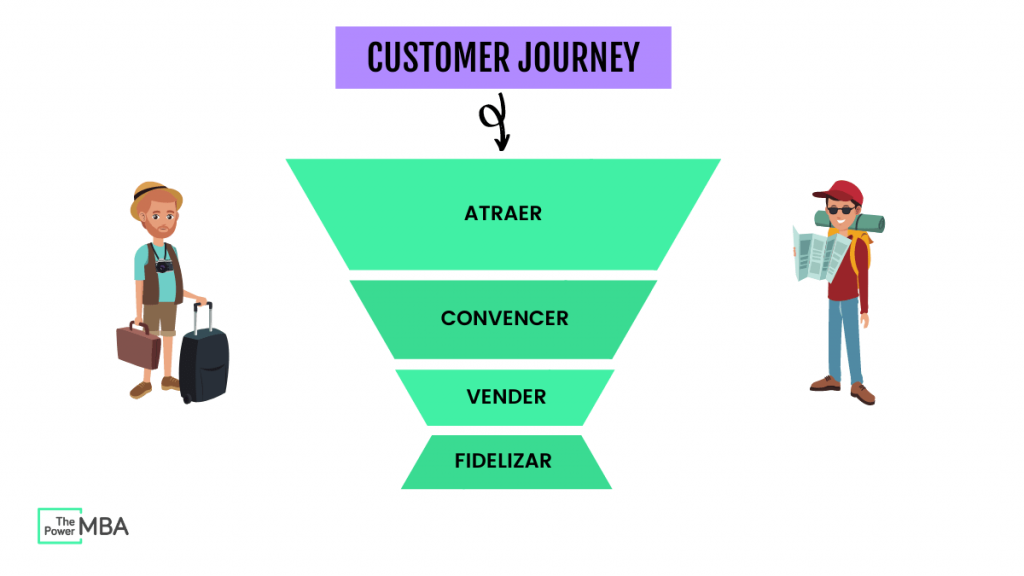 CUSTOMER JOURNEY

ATRAER

CONVENCER

VENDER

FIDELIZAR

The Power MBA